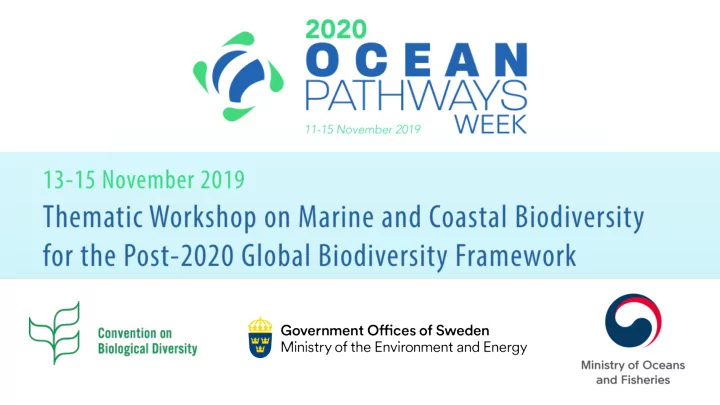 2020 OCEAN PATHWAYS WEEK
11-15 November 2019

13-15 November 2019
Thematic Workshop on Marine and Coastal Biodiversity for the Post-2020 Global Biodiversity Framework

Convention on Biological Diversity

Government Offices of Sweden
Ministry of the Environment and Energy

Ministry of Oceans and Fisheries